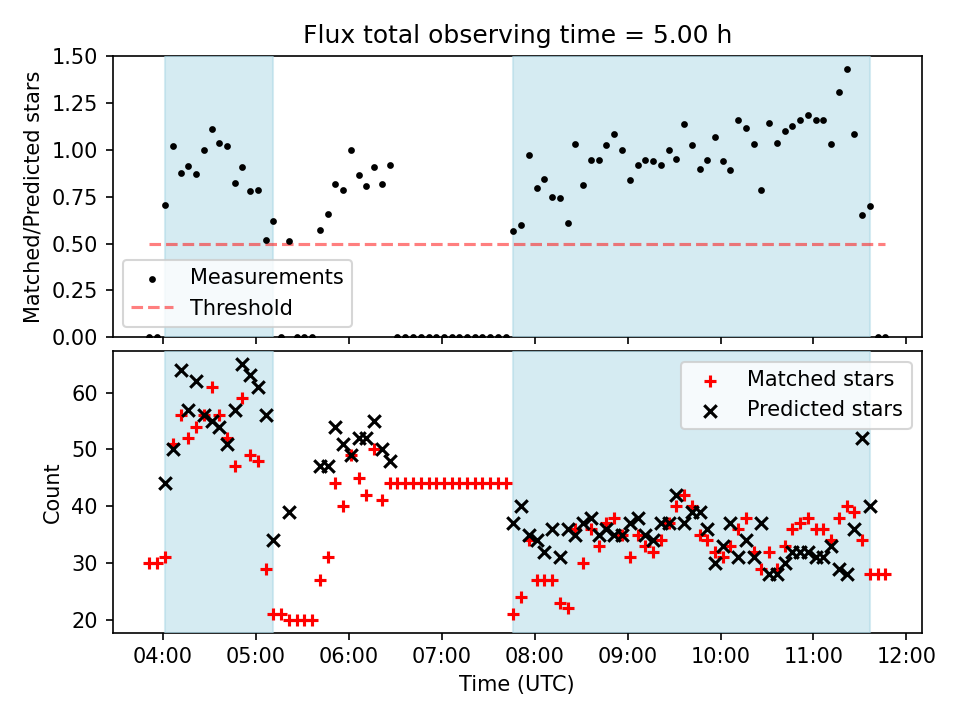 Flux total observing time = 5.00 h

Matched/Predicted stars

1.50
1.25
1.00
0.75
0.50
0.25
0.00

Measurements
Threshold

Count

60
50
40
30
20

Matched stars
Predicted stars

04:00 05:00 06:00 07:00 08:00 09:00 10:00 11:00 12:00

Time (UTC)